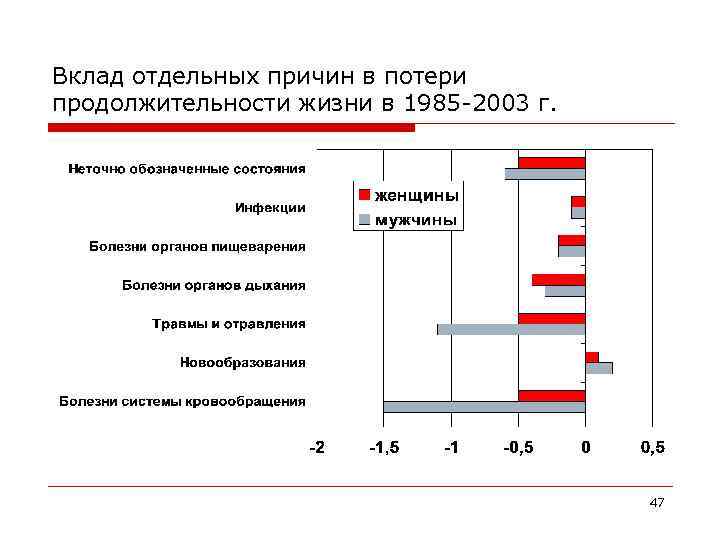 Вклад отдельных причин в потери продолжительности жизни в 1985-2003 г.

Неточно обозначенные состояния
Инфекции
Болезни органов пищеварения
Болезни органов дыхания
Травмы и отравления
Новообразования
Болезни системы кровообращения

женщины
мужчины

-2
-1,5
-1
-0,5
0
0,5

47